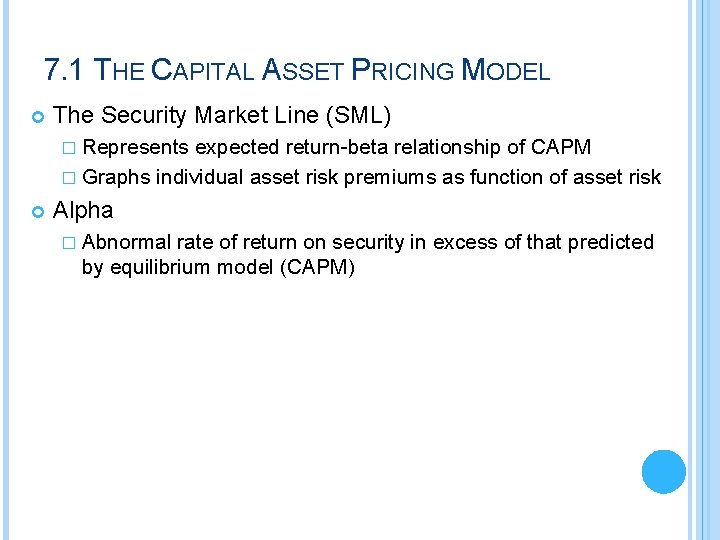 7.1 THE CAPITAL ASSET PRICING MODEL

The Security Market Line (SML)

Represents expected return-beta relationship of CAPM

Graphs individual asset risk premiums as function of asset risk

Alpha

Abnormal rate of return on security in excess of that predicted by equilibrium model (CAPM)